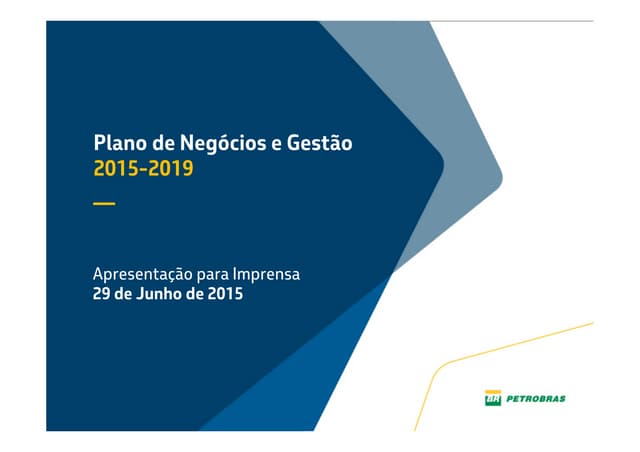 Plano de Negócios e Gestão
2015-2019

Apresentação para Imprensa
29 de Junho de 2015

BR PETROBRAS